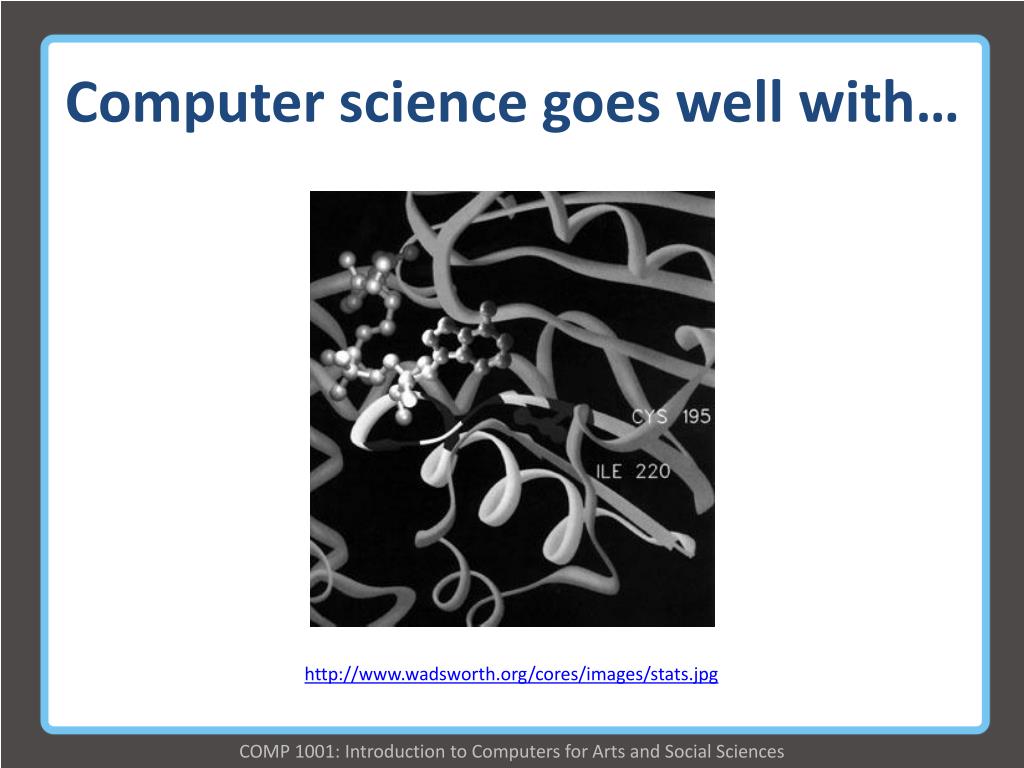 Computer science goes well with…

CYS 195

ILE 220

http://www.wadsworth.org/cores/images/stats.jpg

COMP 1001: Introduction to Computers for Arts and Social Sciences